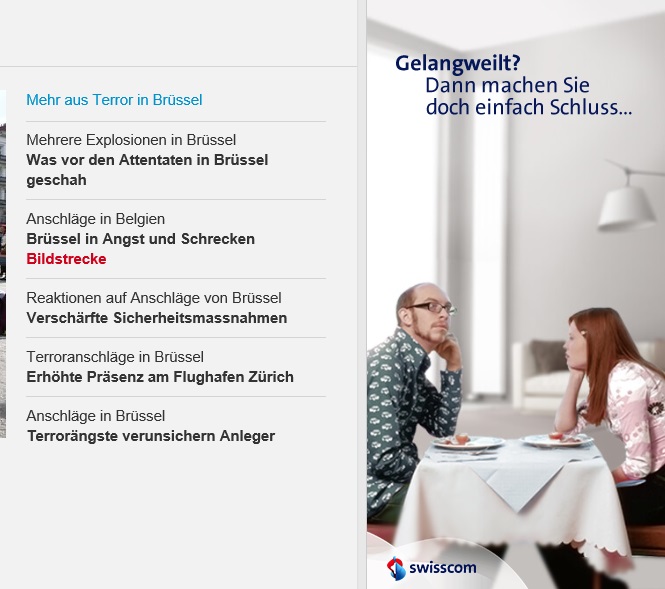 Mehr aus Terror in Brüssel

Mehrere Explosionen in Brüssel
**Was vor den Attentaten in Brüssel geschah**

Anschläge in Belgien
**Brüssel in Angst und Schrecken**
**Bildstrecke**

Reaktionen auf Anschläge von Brüssel
**Verschärfte Sicherheitsmassnahmen**

Terroranschläge in Brüssel
**Erhöhte Präsenz am Flughafen Zürich**

Anschläge in Brüssel
**Terrorängste verunsichern Anleger**

Gelangweilt?
Dann machen Sie doch einfach Schluss...

swisscom